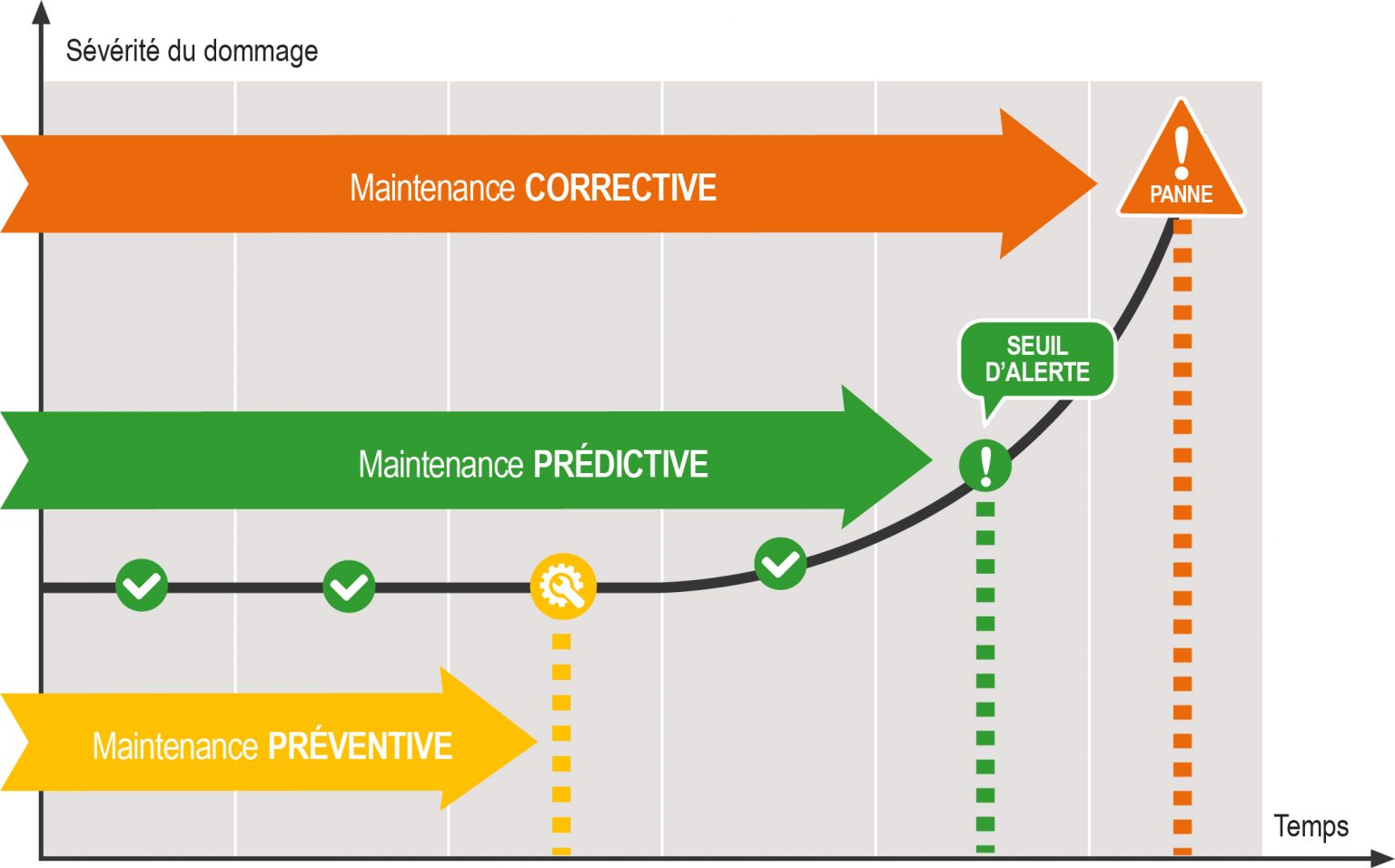 Sévérité du dommage

Maintenance CORRECTIVE

PANNE

SEUIL D'ALERTE

Maintenance PRÉDICTIVE

Maintenance PRÉVENTIVE

Temps